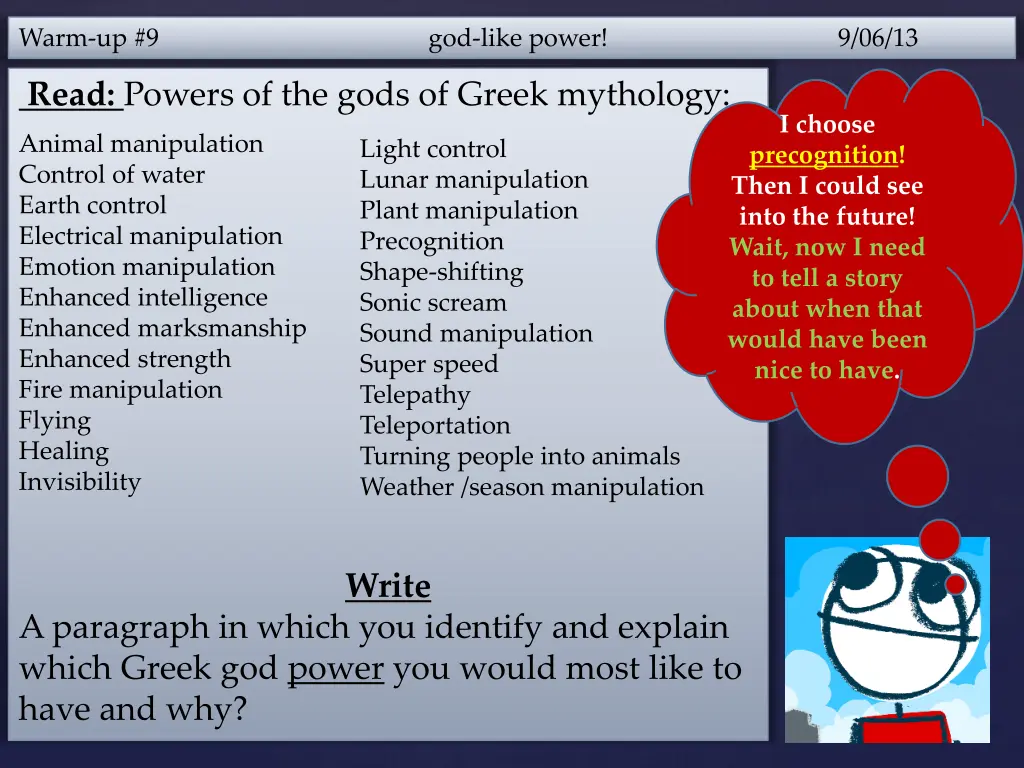 Warm-up #9 god-like power! 9/06/13

Read: Powers of the gods of Greek mythology:

Animal manipulation
Control of water
Earth control
Electrical manipulation
Emotion manipulation
Enhanced intelligence
Enhanced marksmanship
Enhanced strength
Fire manipulation
Flying
Healing
Invisibility

Light control
Lunar manipulation
Plant manipulation
Precognition
Shape-shifting
Sonic scream
Sound manipulation
Super speed
Telepathy
Teleportation
Turning people into animals
Weather /season manipulation

I choose precognition! Then I could see into the future! Wait, now I need to tell a story about when that would have been nice to have.

Write
A paragraph in which you identify and explain which Greek god power you would most like to have and why?